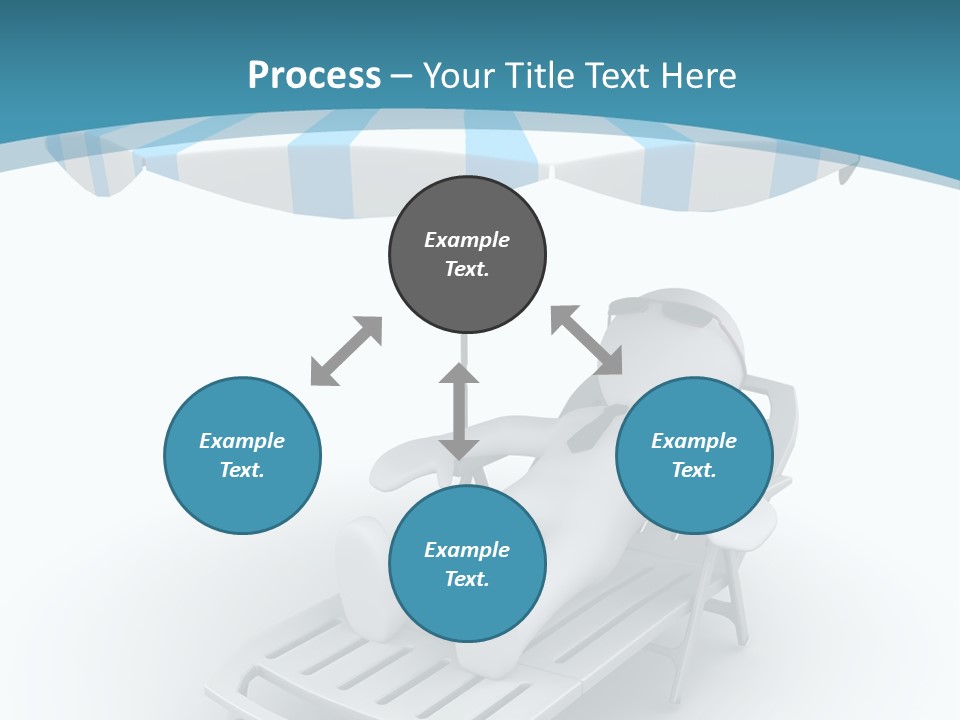 Process – Your Title Text Here

Example Text.

Example Text.

Example Text.

Example Text.